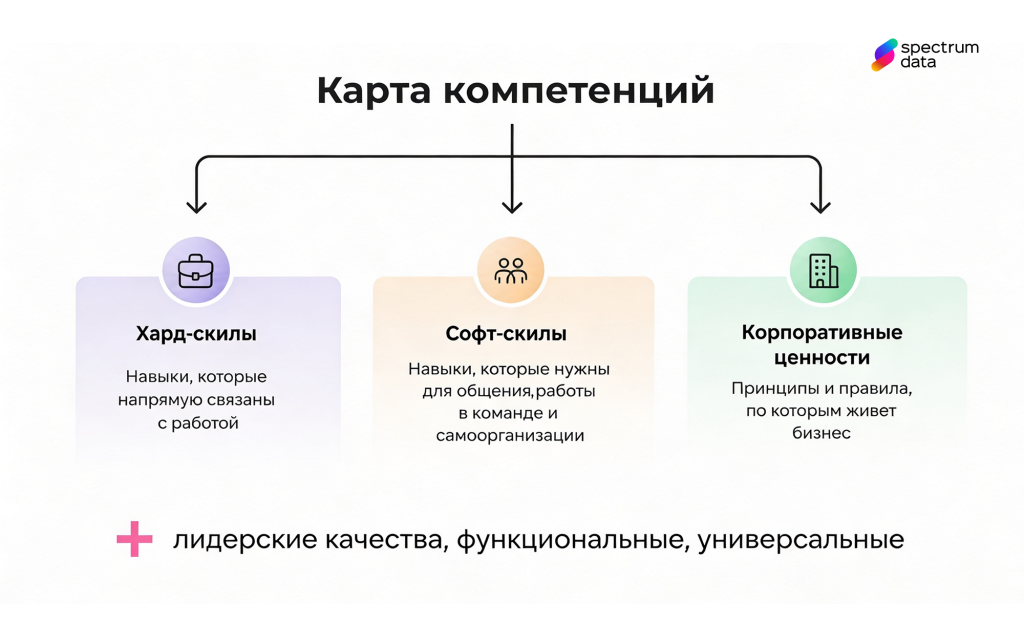 spectrum data

Карта компетенций

Хард-скилы

Навыки, которые напрямую связаны с работой

Софт-скилы

Навыки, которые нужны для общения,работы в команде и самоорганизации

Корпоративные ценности

Принципы и правила, по которым живет бизнес

+ лидерские качества, функциональные, универсальные